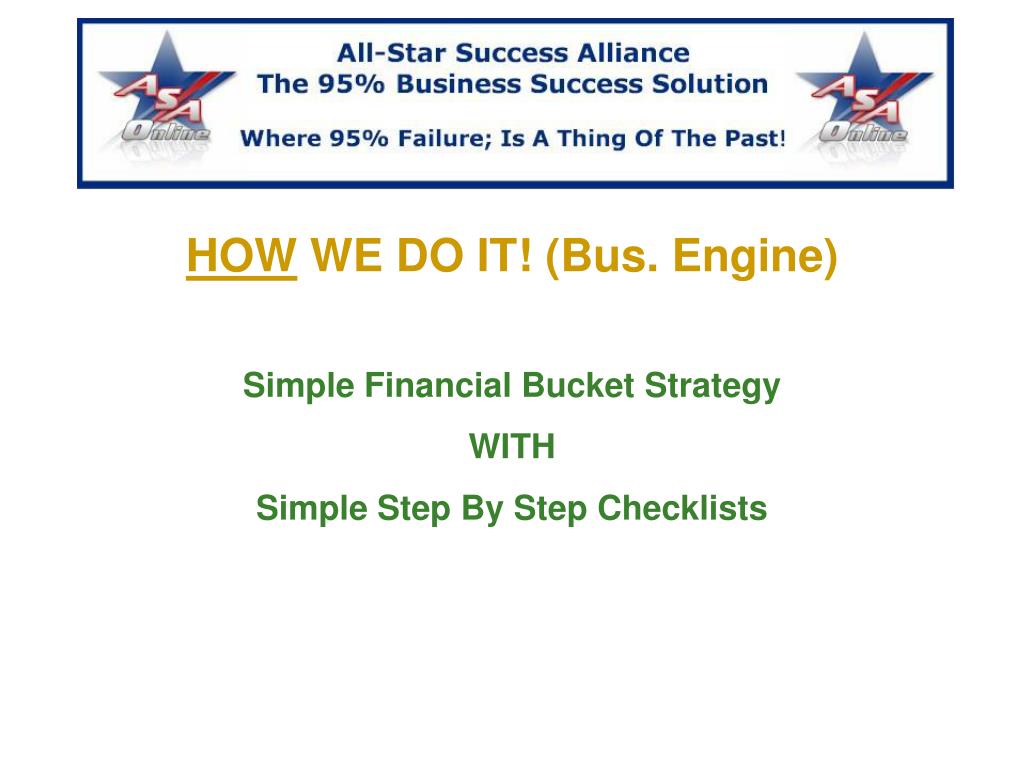 ASA Online

All-Star Success Alliance
The 95% Business Success Solution
Where 95% Failure; Is A Thing Of The Past!

ASA Online

HOW WE DO IT! (Bus. Engine)

Simple Financial Bucket Strategy

WITH

Simple Step By Step Checklists